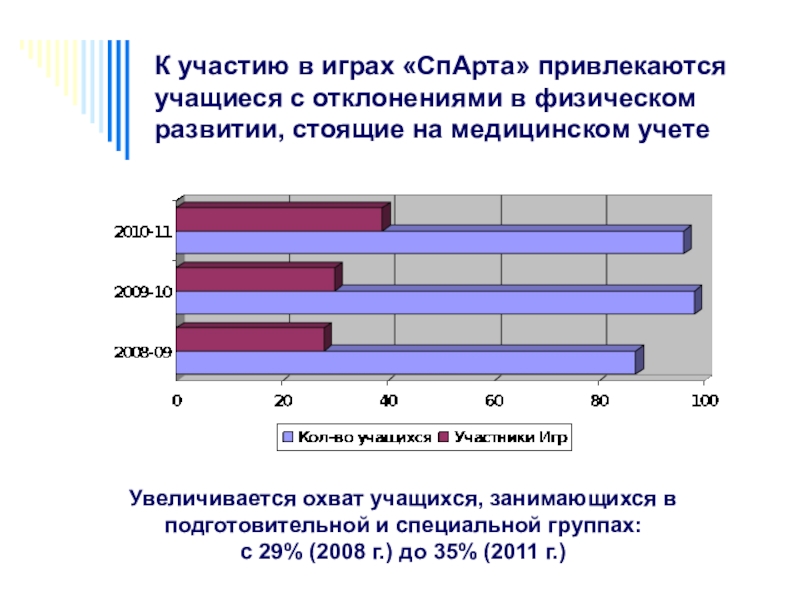 К участию в играх «СпАрта» привлекаются учащиеся с отклонениями в физическом развитии, стоящие на медицинском учете

2010-11
2009-10
2008-09

0 20 40 60 80 100

Кол-во учащихся Участники Игр

Увеличивается охват учащихся, занимающихся в подготовительной и специальной группах: с 29% (2008 г.) до 35% (2011 г.)